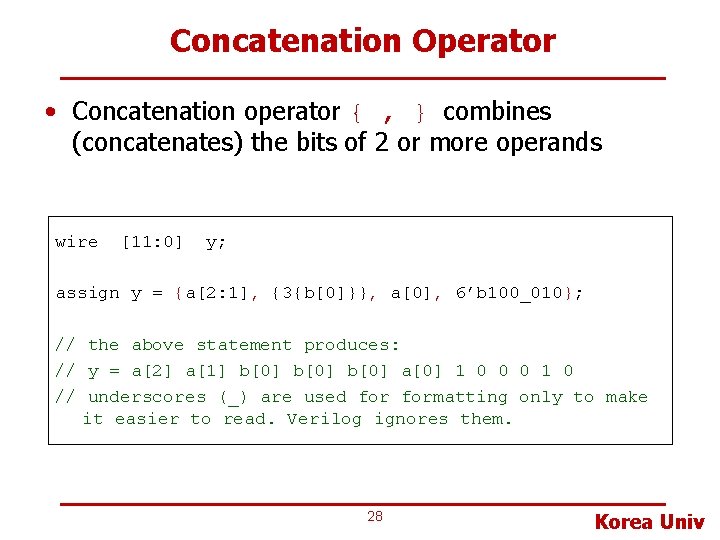 Concatenation Operator

• Concatenation operator { , } combines (concatenates) the bits of 2 or more operands

wire [11:0] y;

assign y = {a[2:1], {3{b[0]}}, a[0], 6’b100_010};

// the above statement produces:
// y = a[2] a[1] b[0] b[0] b[0] a[0] 1 0 0 0 1 0
// underscores (_) are used for formatting only to make it easier to read. Verilog ignores them.

28

Korea Univ